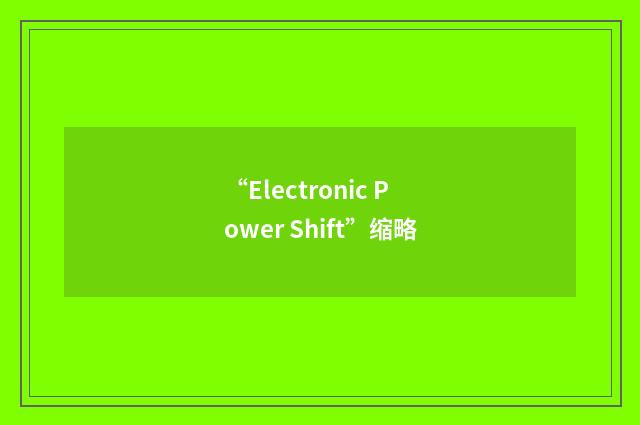 “Electronic Power Shift”缩略